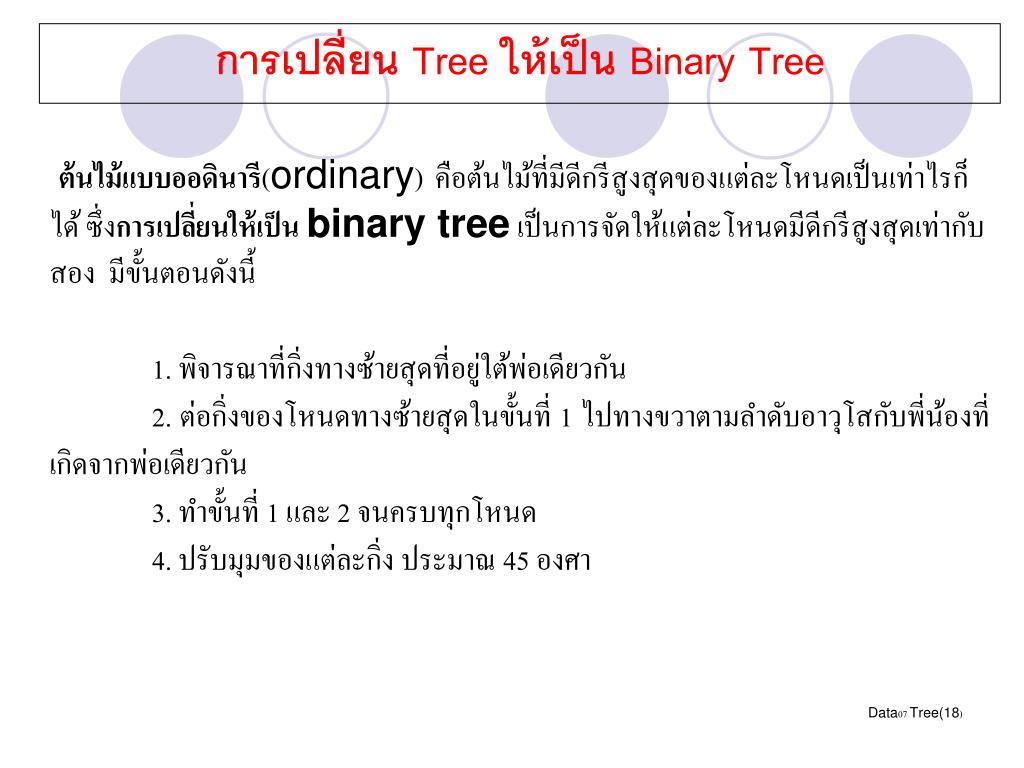 การเปลี่ยน Tree ให้เป็น Binary Tree

ต้นไม้แบบออดินารี(ordinary) คือต้นไม้ที่มีดีกรีสูงสุดของแต่ละโหนดเป็นเท่าไรก็ได้ ซึ่งการเปลี่ยนให้เป็น binary tree เป็นการจัดให้แต่ละโหนดมีดีกรีสูงสุดเท่ากับสอง มีขั้นตอนดังนี้

1. พิจารณาที่กิ่งทางซ้ายสุดที่อยู่ใต้พ่อเดียวกัน

2. ต่อกิ่งของโหนดทางซ้ายสุดในขั้นที่ 1 ไปทางขวาตามลำดับอาวุโสกับพี่น้องที่เกิดจากพ่อเดียวกัน

3. ทำขั้นที่ 1 และ 2 จนครบทุกโหนด

4. ปรับมุมของแต่ละกิ่ง ประมาณ 45 องศา

Data07 Tree(18)